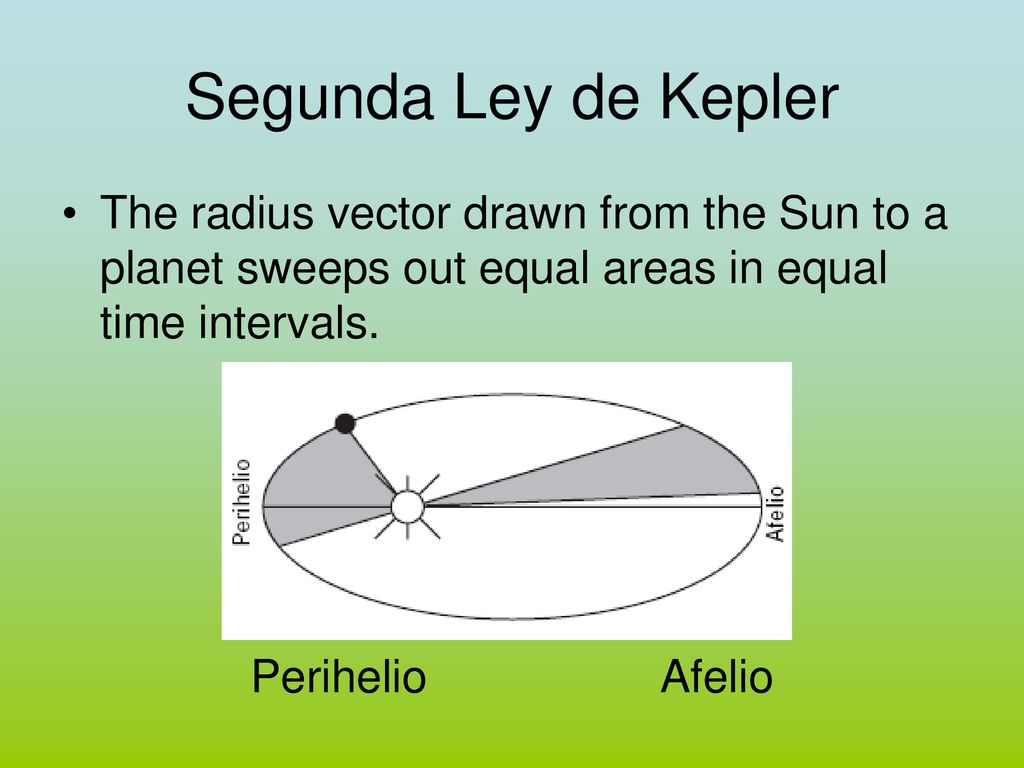 Segunda Ley de Kepler

• The radius vector drawn from the Sun to a planet sweeps out equal areas in equal time intervals.

Perihelio

Afelio

Perihelio Afelio